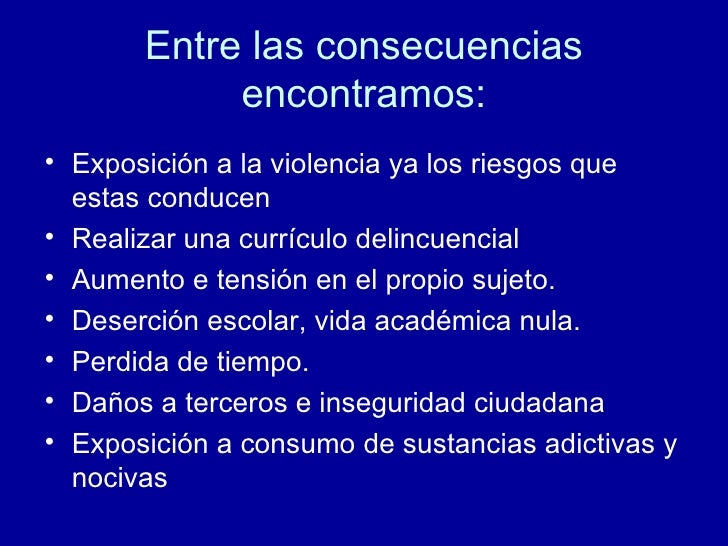 Entre las consecuencias encontramos:

• Exposición a la violencia ya los riesgos que estas conducen
• Realizar una currículo delincuencial
• Aumento e tensión en el propio sujeto.
• Deserción escolar, vida académica nula.
• Perdida de tiempo.
• Daños a terceros e inseguridad ciudadana
• Exposición a consumo de sustancias adictivas y nocivas